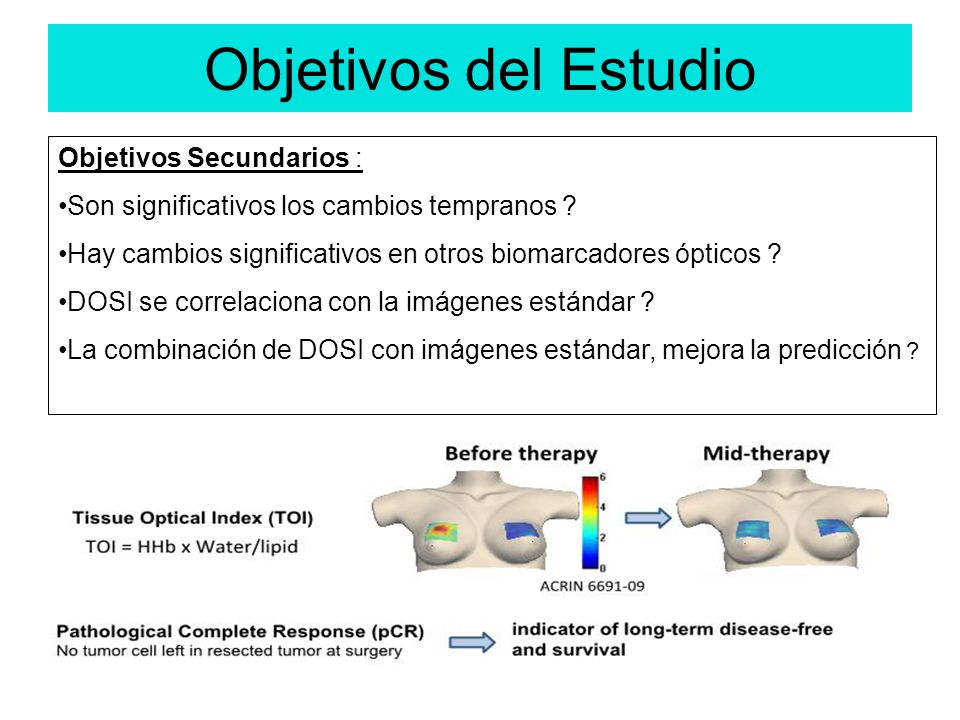 Objetivos del Estudio

Objetivos Secundarios :

•Son significativos los cambios tempranos ?

•Hay cambios significativos en otros biomarcadores ópticos ?

•DOSI se correlaciona con la imágenes estándar ?

•La combinación de DOSI con imágenes estándar, mejora la predicción ?

Before therapy

Mid-therapy

Tissue Optical Index (TOI)

TOI = HHb x Water/lipid

6
4
2
0

ACRIN 6691-09

Pathological Complete Response (pCR)
No tumor cell left in resected tumor at surgery

indicator of long-term disease-free and survival